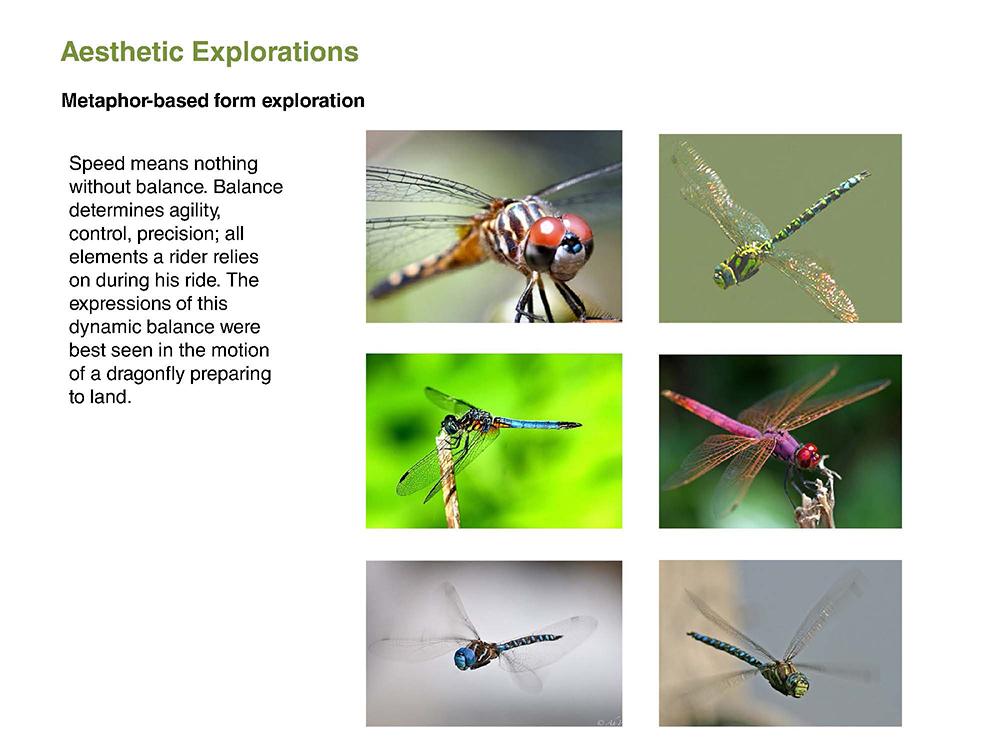 Aesthetic Explorations

Metaphor-based form exploration

Speed means nothing without balance. Balance determines agility, control, precision; all elements a rider relies on during his ride. The expressions of this dynamic balance were best seen in the motion of a dragonfly preparing to land.